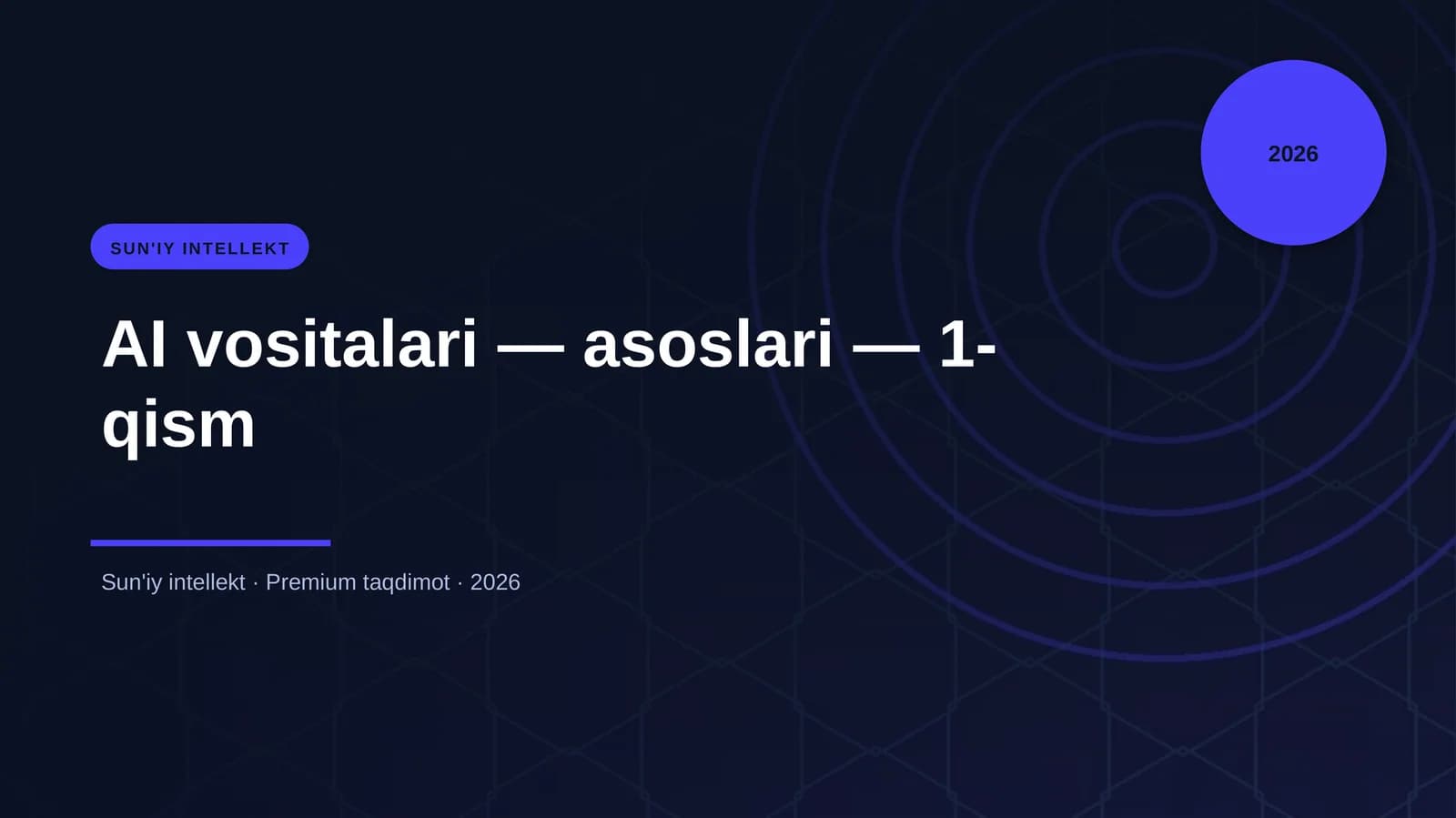 2026

SUN'IY INTELLEKT

AI vositalari — asoslari — 1-qism

Sun'iy intellekt · Premium taqdimot · 2026